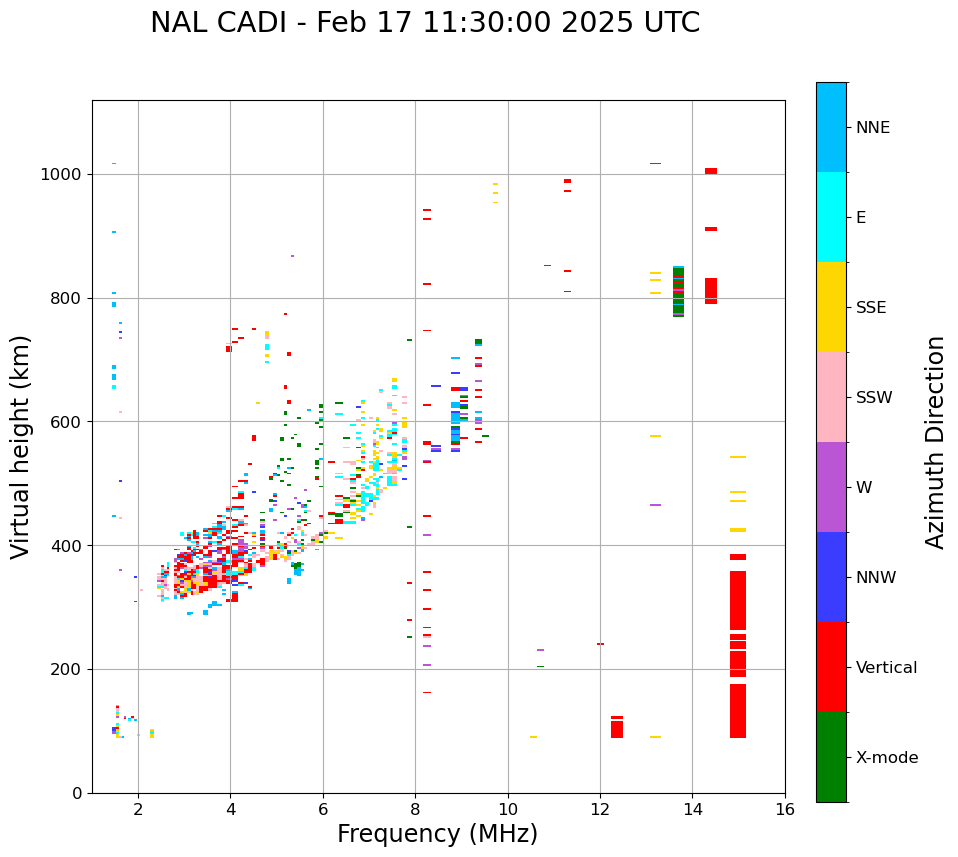 NAL CADI - Feb 17 11:30:00 2025 UTC

Virtual height (km)

1000
800
600
400
200
0

2
4
6
8
10
12
14
16

Frequency (MHz)

NNE
E
SSE
SSW
W
NNW
Vertical
X-mode

Azimuth Direction